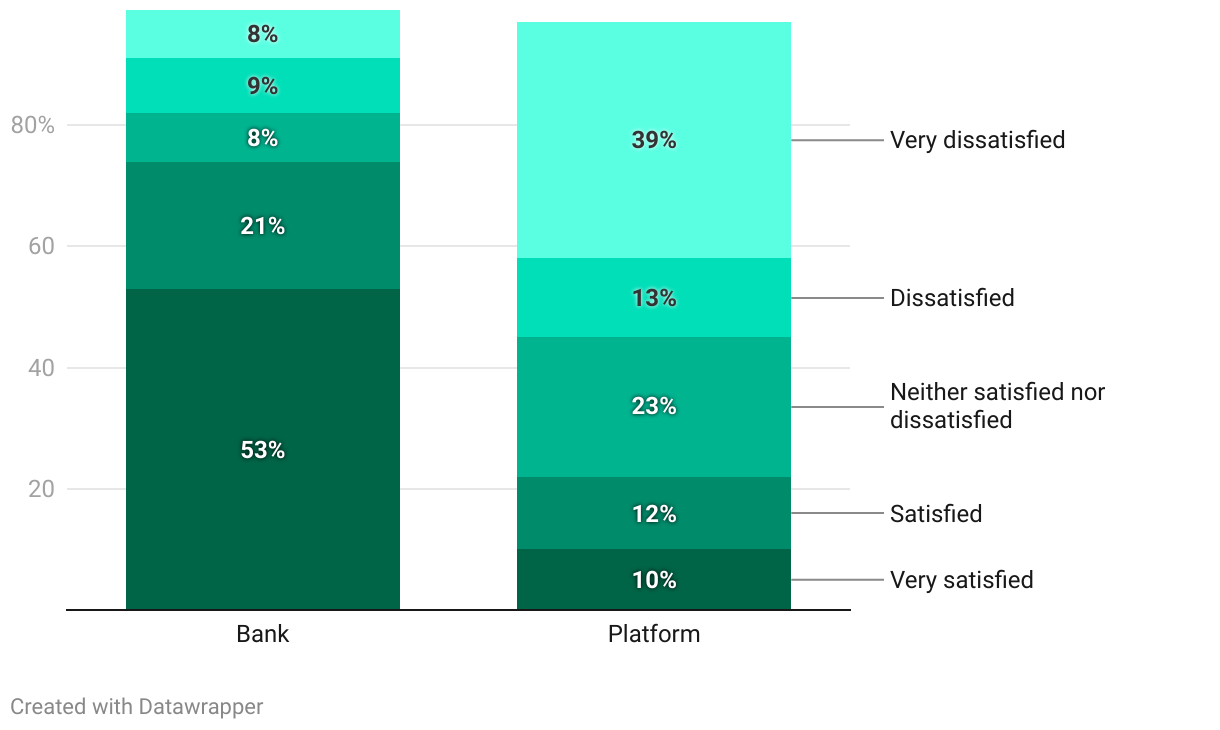 80%
60
40
20

8%
9%
8%
21%
53%

39%
13%
23%
12%
10%

Very dissatisfied
Dissatisfied
Neither satisfied nor dissatisfied
Satisfied
Very satisfied

Bank
Platform

Created with Datawrapper